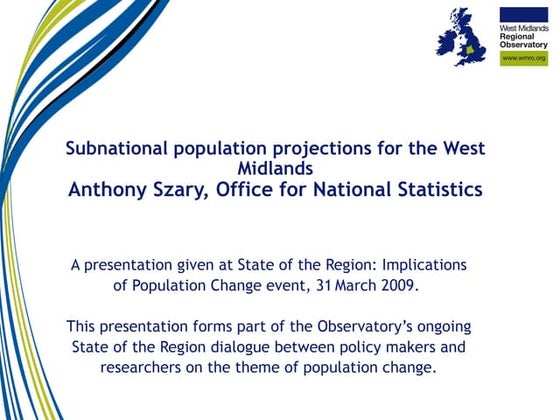 West Midlands
Regional
Observatory
www.wmro.org

Subnational population projections for the West Midlands
Anthony Szary, Office for National Statistics

A presentation given at State of the Region: Implications of Population Change event, 31 March 2009.

This presentation forms part of the Observatory's ongoing State of the Region dialogue between policy makers and researchers on the theme of population change.